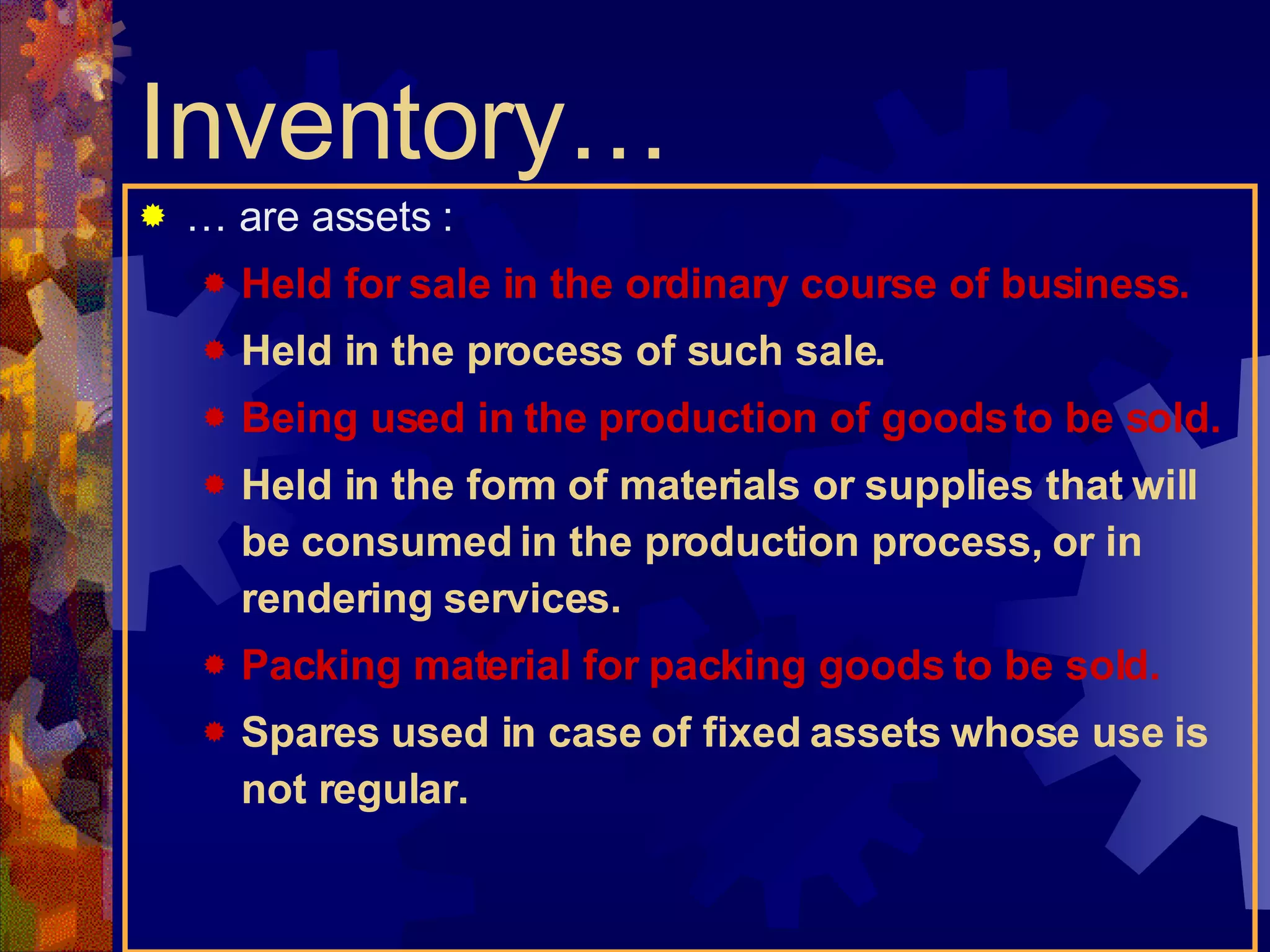 Inventory…

… are assets :

Held for sale in the ordinary course of business.

Held in the process of such sale.

Being used in the production of goods to be sold.

Held in the form of materials or supplies that will be consumed in the production process, or in rendering services.

Packing material for packing goods to be sold.

Spares used in case of fixed assets whose use is not regular.